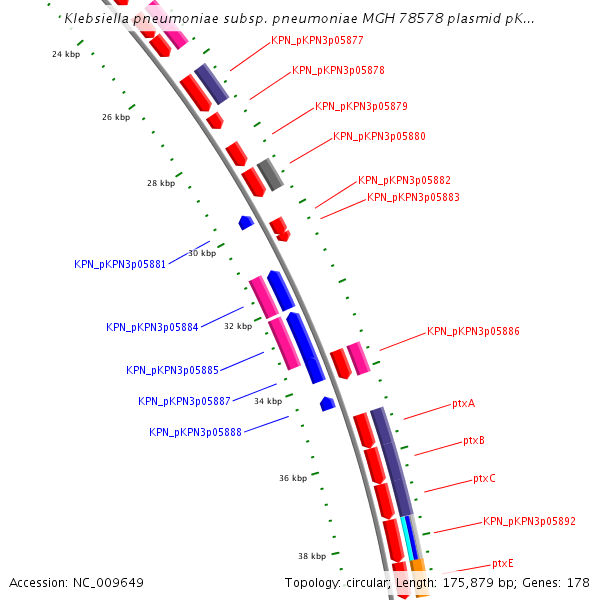 Klebsiella pneumoniae subsp. pneumoniae MGH 78578 plasmid pK...

24 kbp
KPN_pKPN3p05877
KPN_pKPN3p05878
26 kbp
KPN_pKPN3p05879
KPN_pKPN3p05880
28 kbp
KPN_pKPN3p05882
KPN_pKPN3p05883
30 kbp
KPN_pKPN3p05881
KPN_pKPN3p05884
32 kbp
KPN_pKPN3p05886
KPN_pKPN3p05885
KPN_pKPN3p05887
34 kbp
ptxA
KPN_pKPN3p05888
ptxB
36 kbp
ptxC
KPN_pKPN3p05892
38 kbp
ptxE

Accession: NC_009649
Topology: circular; Length: 175,879 bp; Genes: 178